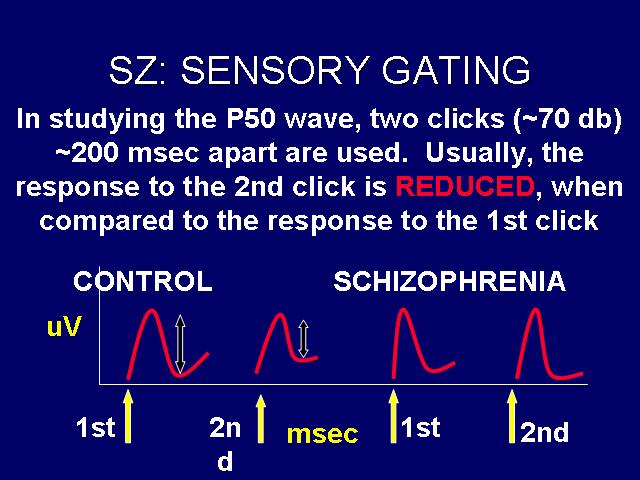 SZ: SENSORY GATING

In studying the P50 wave, two clicks (~70 db) ~200 msec apart are used. Usually, the response to the 2nd click is REDUCED, when compared to the response to the 1st click

CONTROL

SCHIZOPHRENIA

uV

1st

2n d

msec

1st

2nd